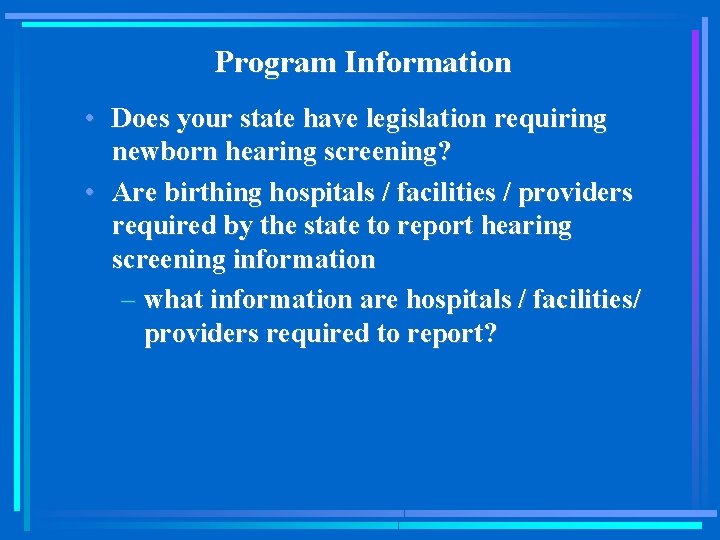 Program Information

• Does your state have legislation requiring newborn hearing screening?

• Are birthing hospitals / facilities / providers required by the state to report hearing screening information

– what information are hospitals / facilities/ providers required to report?